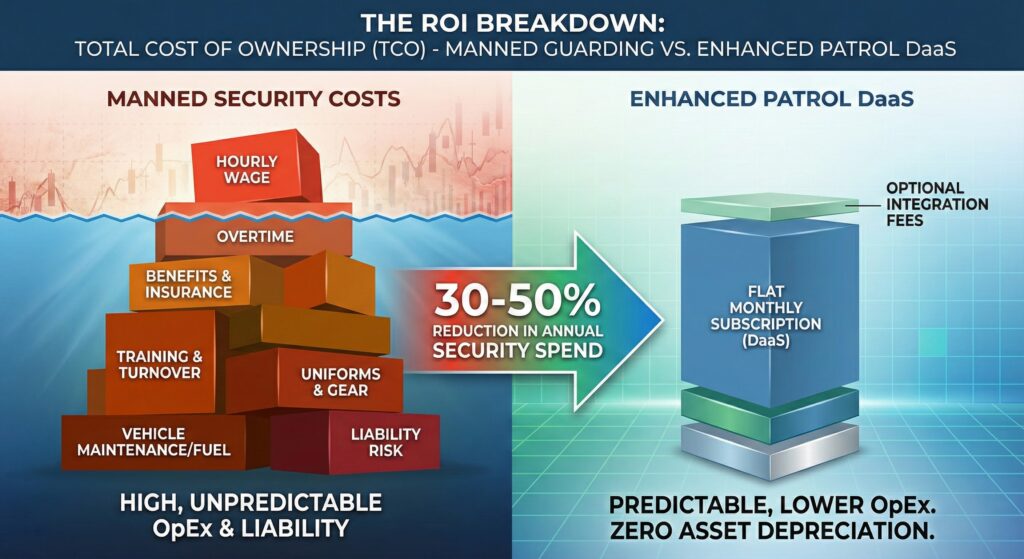 THE ROI BREAKDOWN:
TOTAL COST OF OWNERSHIP (TCO) - MANNED GUARDING VS. ENHANCED PATROL DaaS

MANNED SECURITY COSTS

HOURLY WAGE

OVERTIME

BENEFITS & INSURANCE

TRAINING & TURNOVER

UNIFORMS & GEAR

VEHICLE MAINTENANCE/FUEL

LIABILITY RISK

HIGH, UNPREDICTABLE OpEx & LIABILITY

30-50%
REDUCTION IN ANNUAL SECURITY SPEND

ENHANCED PATROL DaaS

OPTIONAL INTEGRATION FEES

FLAT MONTHLY SUBSCRIPTION (DaaS)

PREDICTABLE, LOWER OpEx. ZERO ASSET DEPRECIATION.